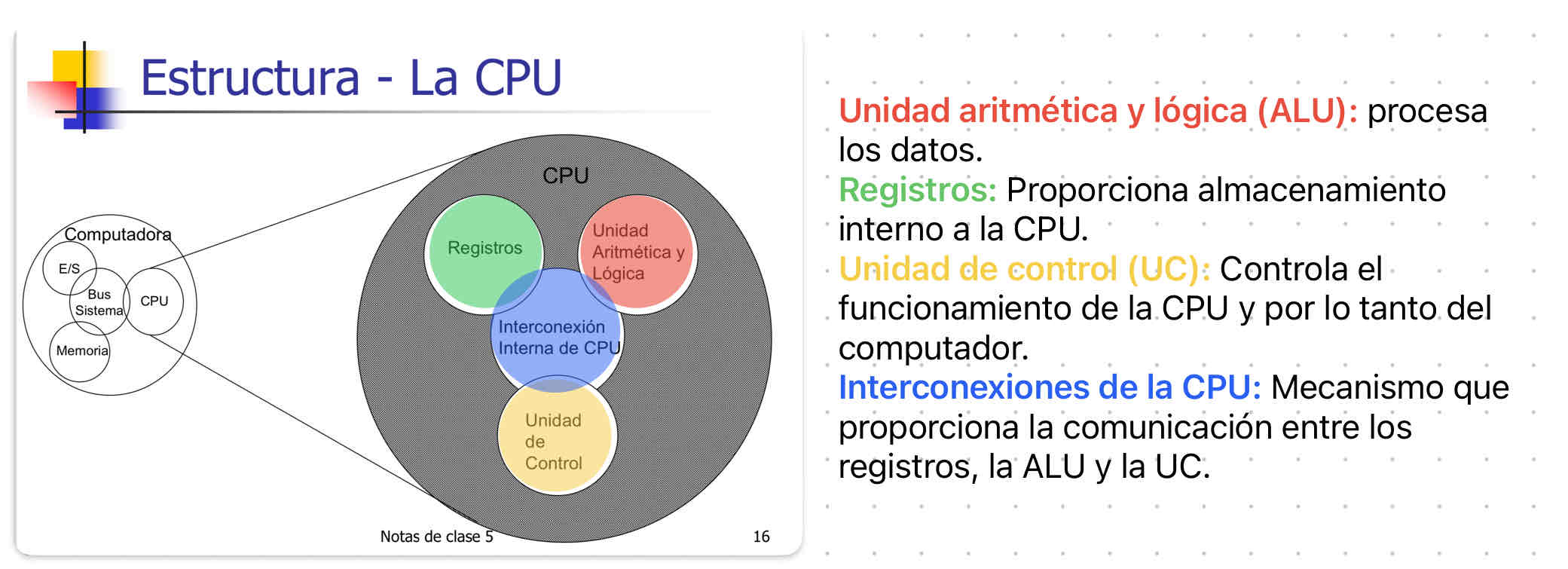 Estructura - La CPU

Computadora
E/S
Bus Sistema
CPU
Memoria

CPU
Registros
Unidad Aritmética y Lógica
Interconexión Interna de CPU
Unidad de Control

Notas de clase 5
16

Unidad aritmética y lógica (ALU): procesa los datos.
Registros: Proporciona almacenamiento interno a la CPU.
Unidad de control (UC): Controla el funcionamiento de la CPU y por lo tanto del computador.
Interconexiones de la CPU: Mecanismo que proporciona la comunicación entre los registros, la ALU y la UC.